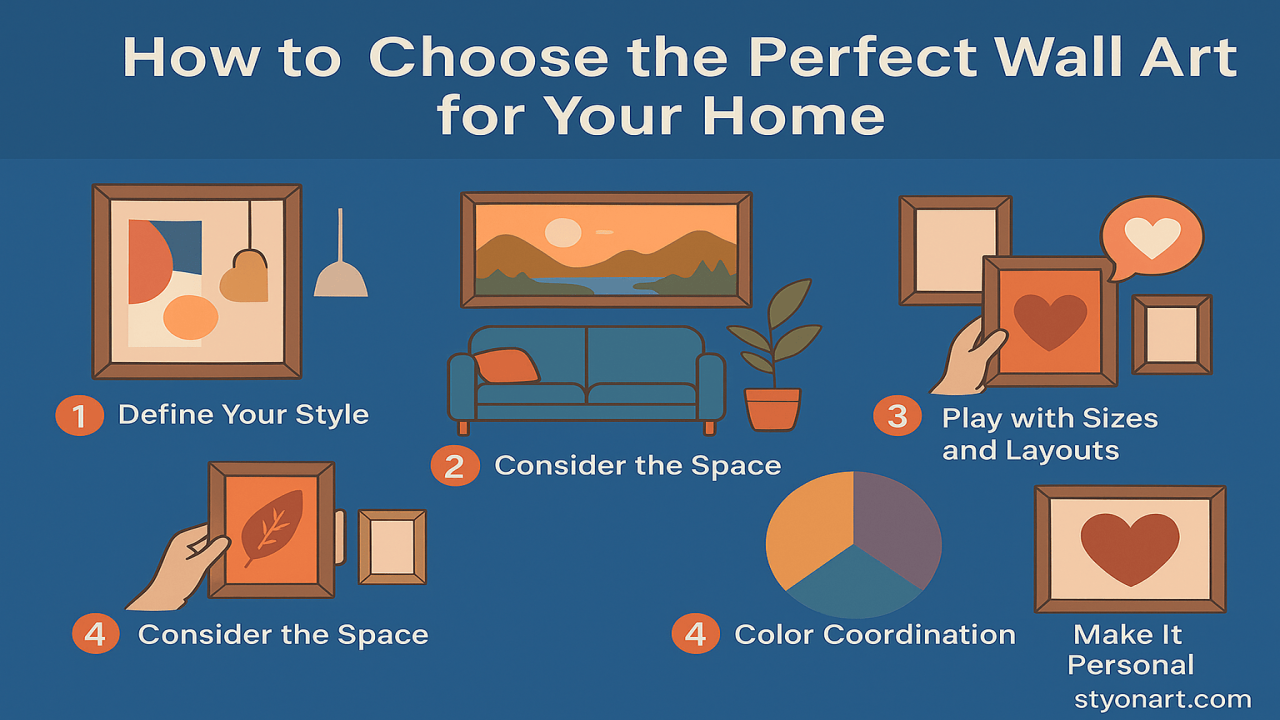 How to Choose the Perfect Wall Art for Your Home

1 Define Your Style

2 Consider the Space

3 Play with Sizes and Layouts

4 Consider the Space

4 Color Coordination

Make It Personal

styonart.com